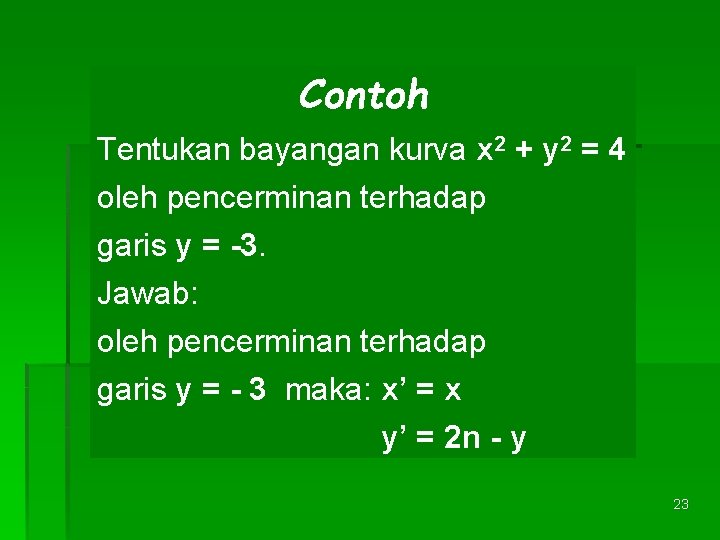 Contoh

Tentukan bayangan kurva $x^2 + y^2 = 4$ oleh pencerminan terhadap garis $y = -3$.

Jawab:

oleh pencerminan terhadap garis $y = -3$ maka: $x' = x$

$y' = 2n - y$

23